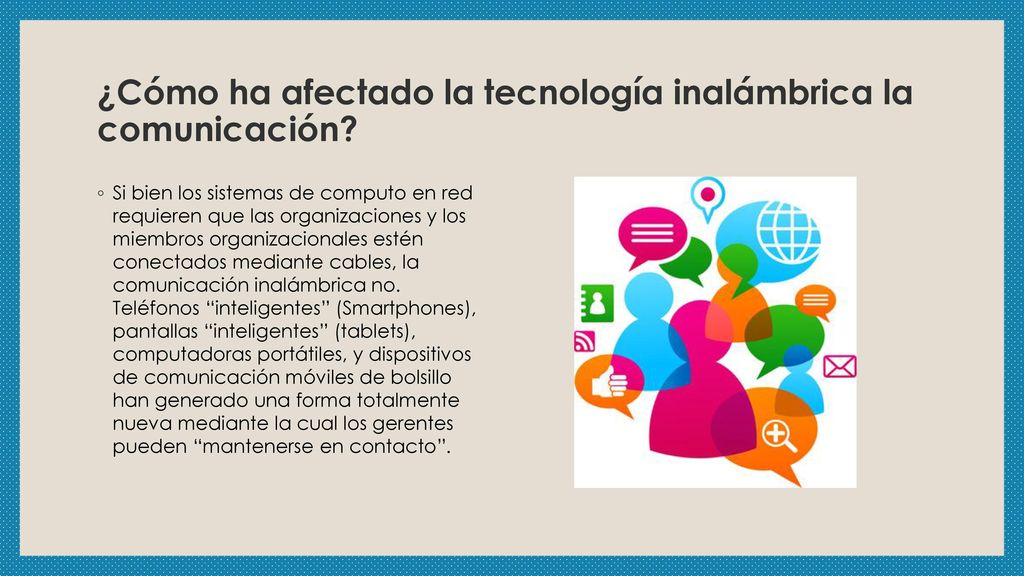 ¿Cómo ha afectado la tecnología inalámbrica la comunicación?

◦ Si bien los sistemas de computo en red requieren que las organizaciones y los miembros organizacionales estén conectados mediante cables, la comunicación inalámbrica no. Teléfonos “inteligentes” (Smartphones), pantallas “inteligentes” (tablets), computadoras portátiles, y dispositivos de comunicación móviles de bolsillo han generado una forma totalmente nueva mediante la cual los gerentes pueden “mantenerse en contacto”.